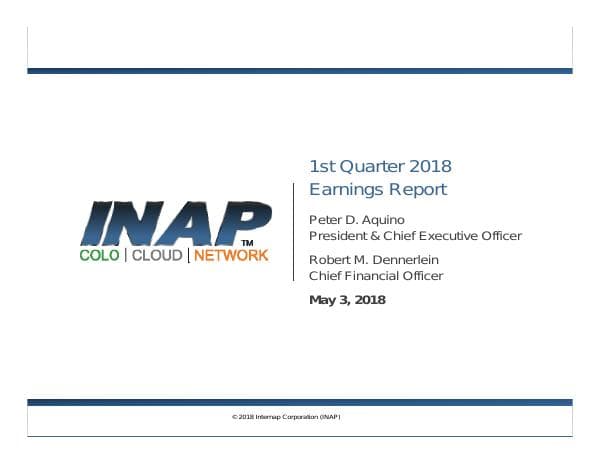 INAP™
COLO | CLOUD | NETWORK

1st Quarter 2018
Earnings Report

Peter D. Aquino
President & Chief Executive Officer

Robert M. Dennerlein
Chief Financial Officer

May 3, 2018

© 2018 Internap Corporation (INAP)